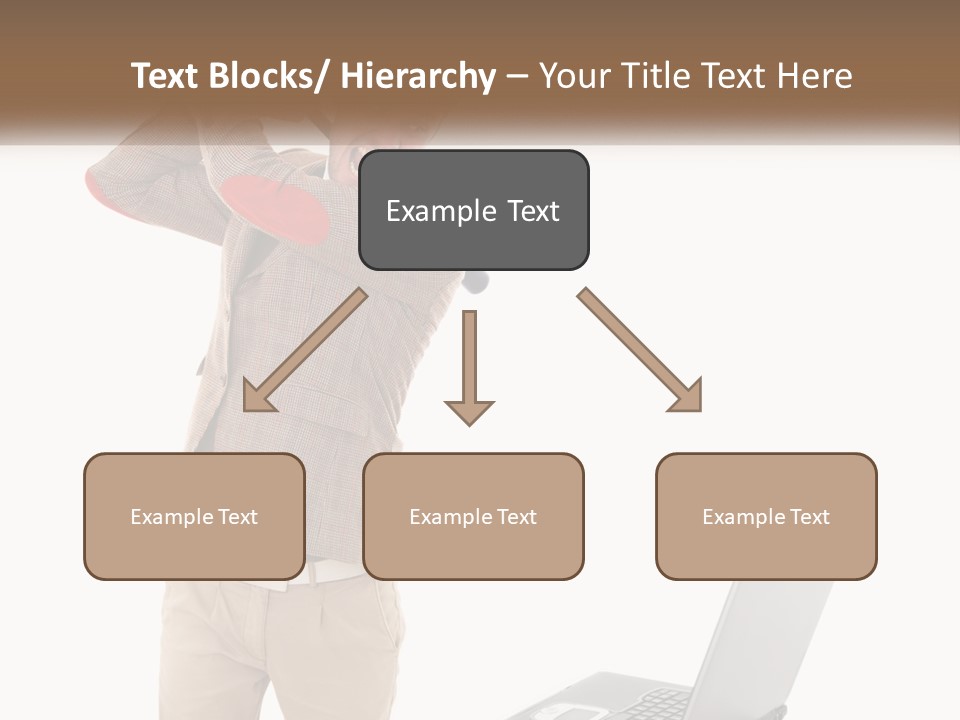 Text Blocks/ Hierarchy – Your Title Text Here

Example Text

Example Text

Example Text

Example Text